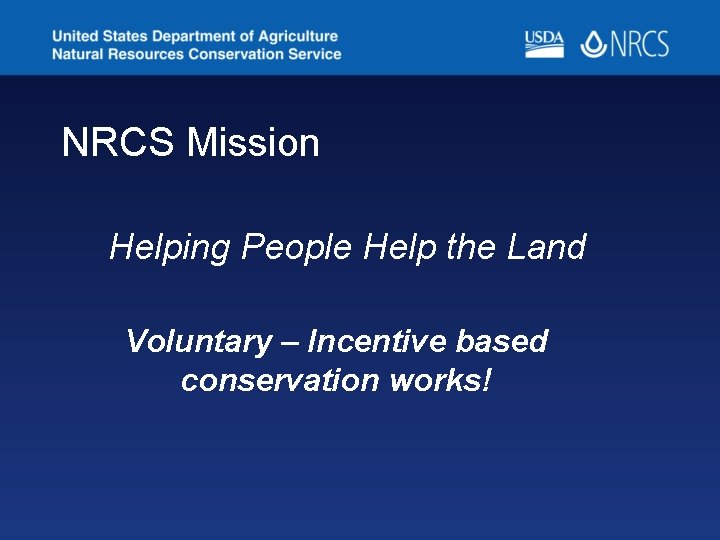 United States Department of Agriculture
Natural Resources Conservation Service

USDA NRCS

NRCS Mission

Helping People Help the Land

Voluntary – Incentive based conservation works!